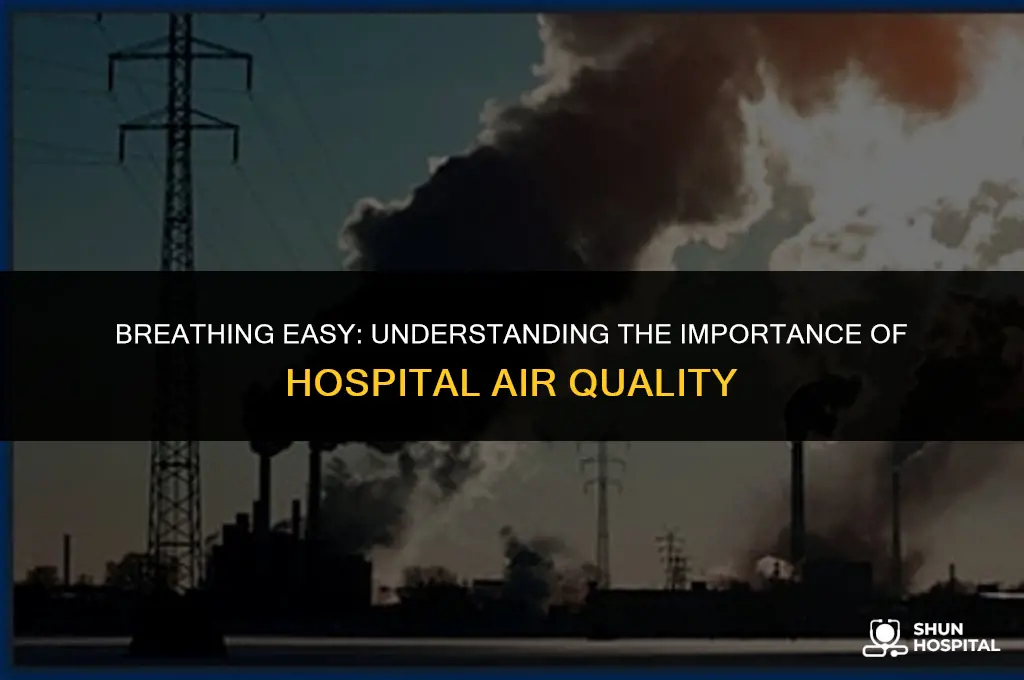 BREATHING EASY: UNDERSTANDING THE IMPORTANCE OF HOSPITAL AIR QUALITY

SHUN HOSPITAL